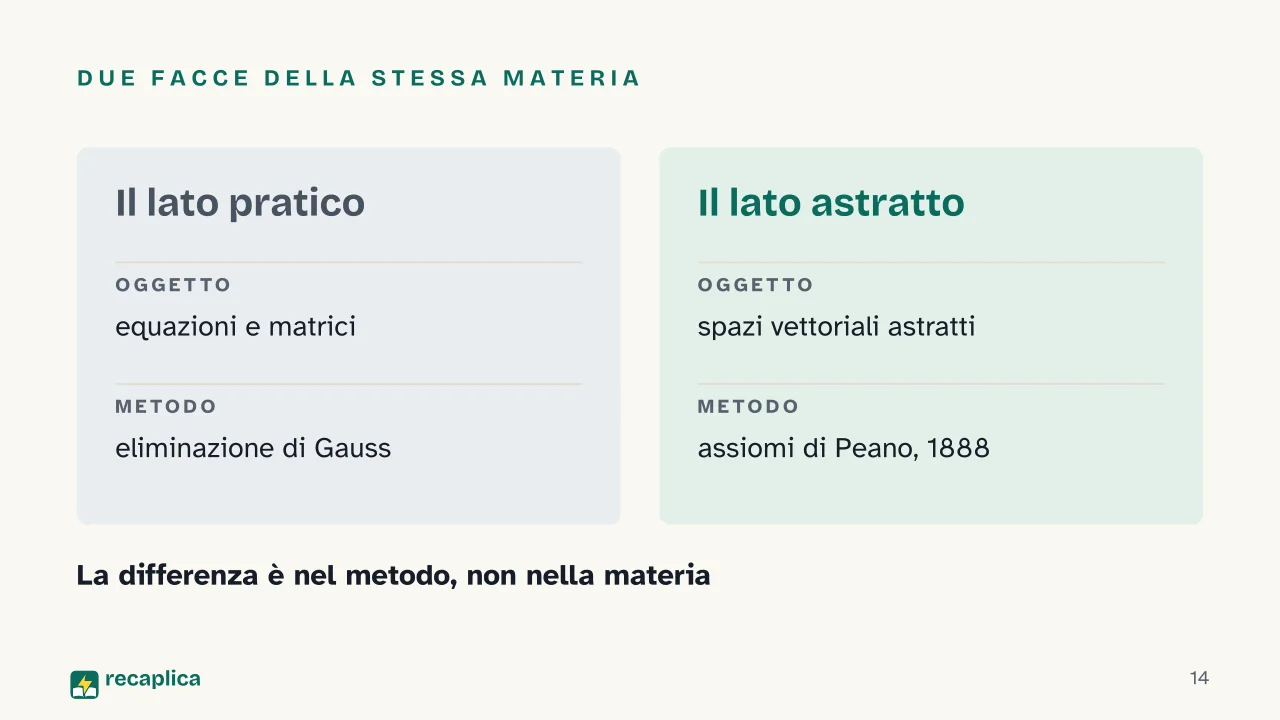 DUE FACCE DELLA STESSA MATERIA

Il lato pratico

OGGETTO

equazioni e matrici

METODO

eliminazione di Gauss

Il lato astratto

OGGETTO

spazi vettoriali astratti

METODO

assiomi di Peano, 1888

La differenza è nel metodo, non nella materia

recaplica

14